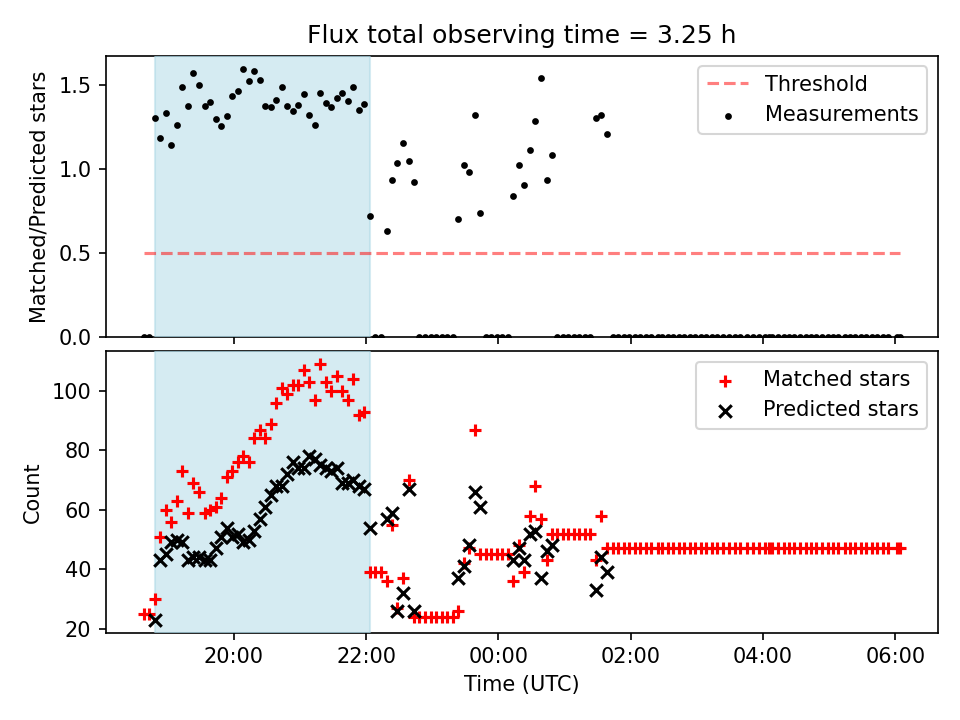 Flux total observing time = 3.25 h

Matched/Predicted stars

1.5
1.0
0.5
0.0

Threshold
Measurements

Count

100
80
60
40
20

Matched stars
Predicted stars

20:00
22:00
00:00
02:00
04:00
06:00

Time (UTC)